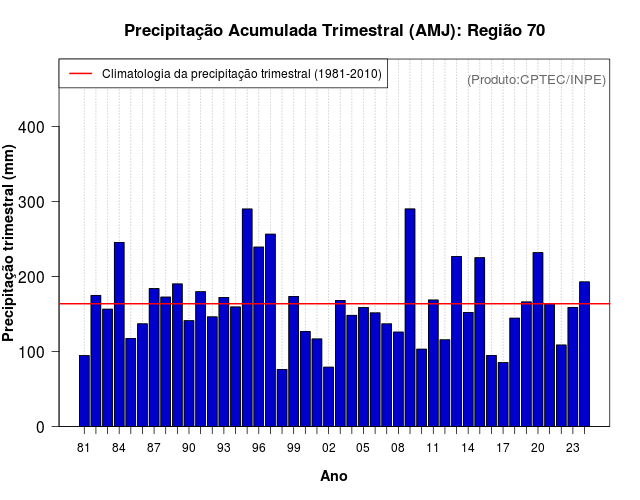 Precipitação Acumulada Trimestral (AMJ): Região 70

Climatologia da precipitação trimestral (1981-2010)

(Produto:CPTEC/INPE)

Precipitação trimestral (mm)

400
300
200
100
0

81 84 87 90 93 96 99 02 05 08 11 14 17 20 23

Ano